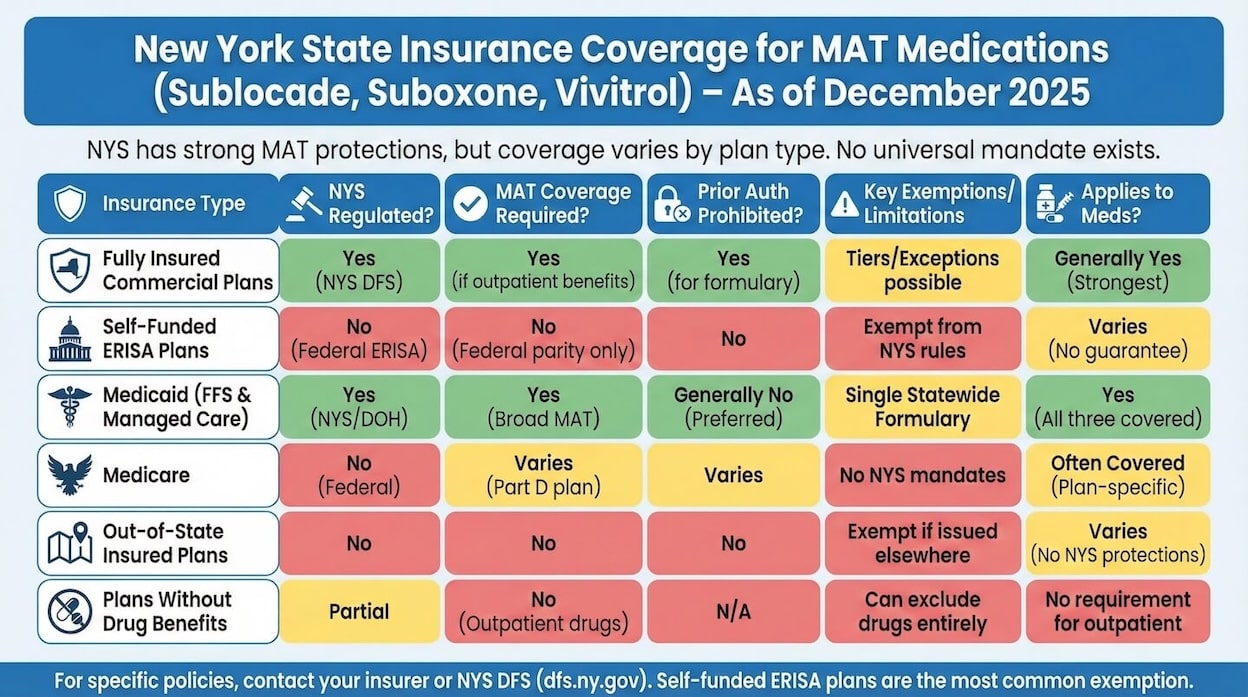 New York State Insurance Coverage for MAT Medications (Sublocade, Suboxone, Vivitrol) – As of December 2025

NYS has strong MAT protections, but coverage varies by plan type. No universal mandate exists.

| Insurance Type | NYS Regulated? | MAT Coverage Required? | Prior Auth Prohibited? | Key Exemptions/ Limitations | Applies to Meds? |
|---|---|---|---|---|---|
| Fully Insured Commercial Plans | Yes (NYS DFS) | Yes (if outpatient benefits) | Yes (for formulary) | Tiers/Exceptions possible | Generally Yes (Strongest) |
| Self-Funded ERISA Plans | No (Federal ERISA) | No (Federal parity only) | No | Exempt from NYS rules | Varies (No guarantee) |
| Medicaid (FFS & Managed Care) | Yes (NYS/DOH) | Yes (Broad MAT) | Generally No (Preferred) | Single Statewide Formulary | Yes (All three covered) |
| Medicare | No (Federal) | Varies (Part D plan) | Varies | No NYS mandates | Often Covered (Plan-specific) |
| Out-of-State Insured Plans | No | No | No | Exempt if issued elsewhere | Varies (No NYS protections) |
| Plans Without Drug Benefits | Partial | No (Outpatient drugs) | N/A | Can exclude drugs entirely | No requirement for outpatient |

For specific policies, contact your insurer or NYS DFS (dfs.ny.gov). Self-funded ERISA plans are the most common exemption.